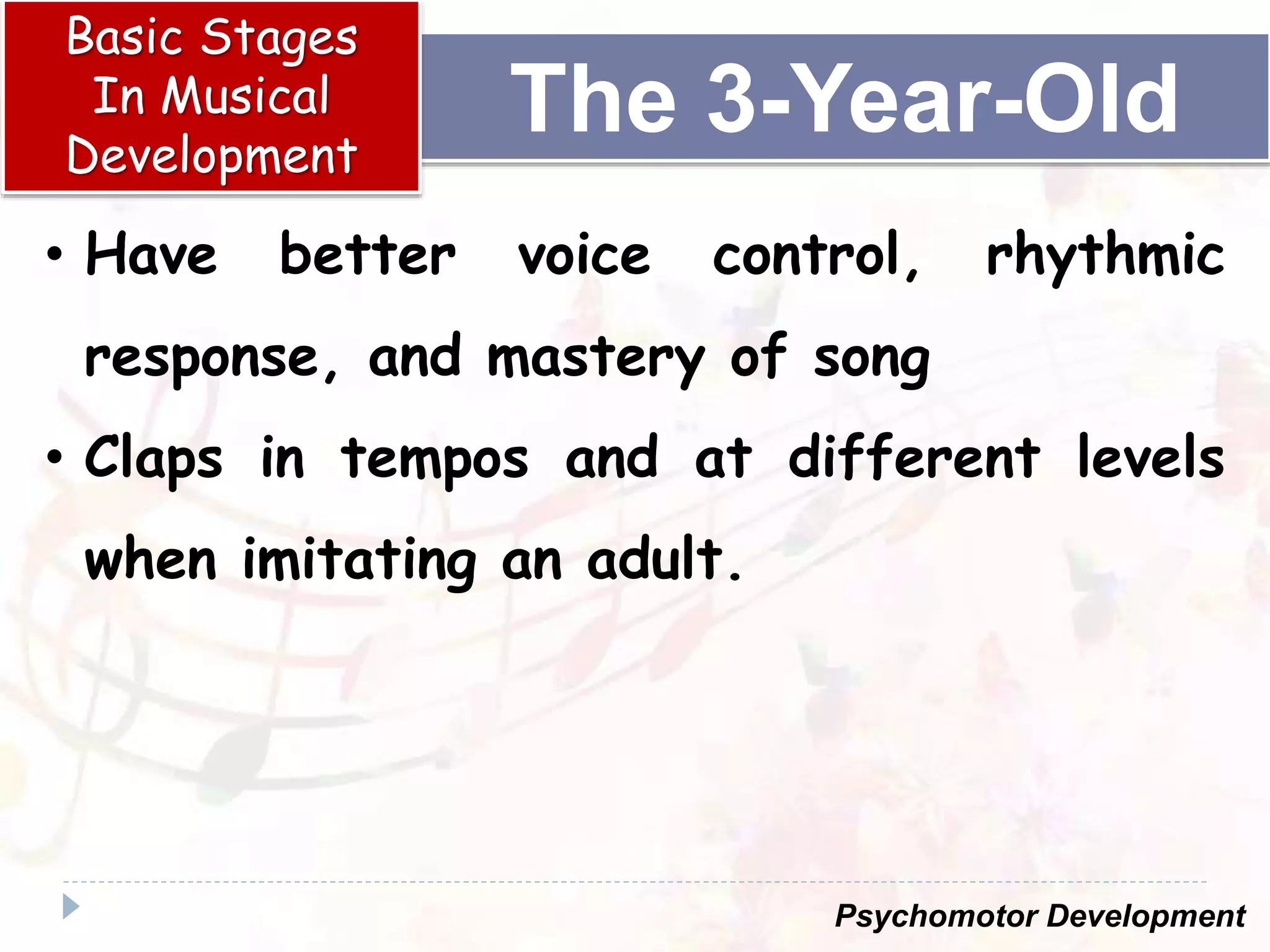 Basic Stages In Musical Development

The 3-Year-Old

• Have better voice control, rhythmic response, and mastery of song

• Claps in tempos and at different levels when imitating an adult.

Psychomotor Development